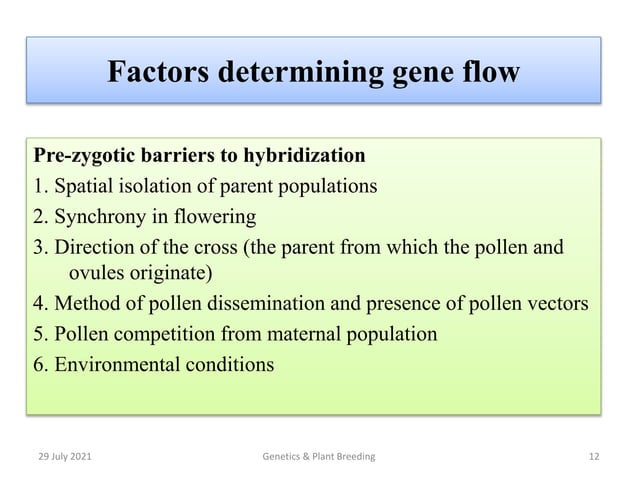 Factors determining gene flow

Pre-zygotic barriers to hybridization
1. Spatial isolation of parent populations
2. Synchrony in flowering
3. Direction of the cross (the parent from which the pollen and ovules originate)
4. Method of pollen dissemination and presence of pollen vectors
5. Pollen competition from maternal population
6. Environmental conditions

29 July 2021 Genetics & Plant Breeding 12